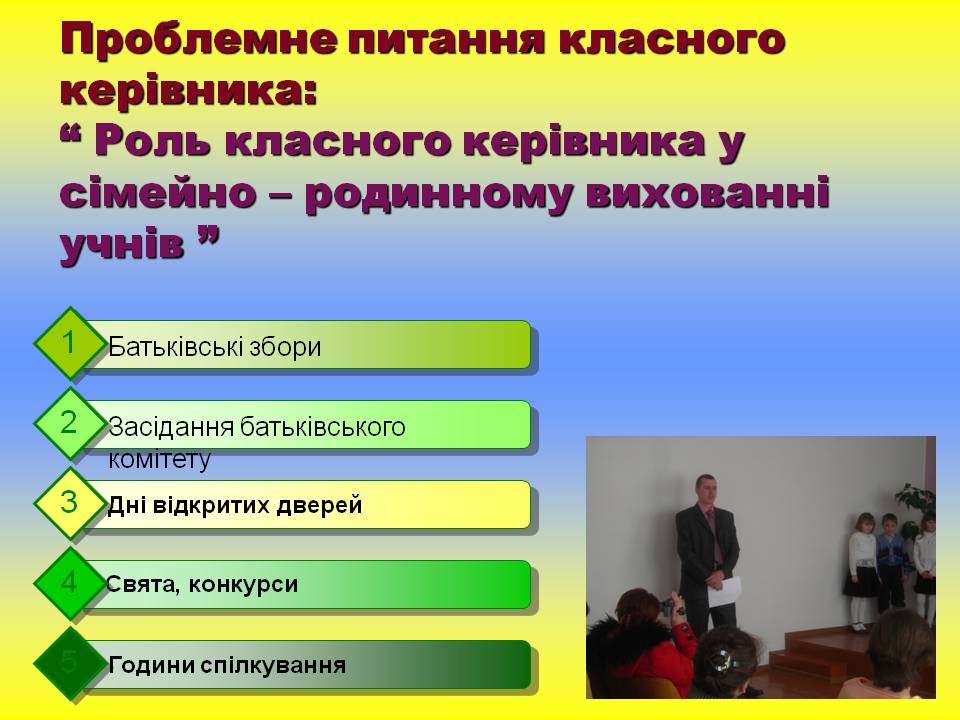 Проблемне питання класного керівника:
“ Роль класного керівника у сімейно – родинному вихованні учнів ”

1 Батьківські збори

2 Засідання батьківського комітету

3 Дні відкритих дверей

4 Свята, конкурси

5 Години спілкування